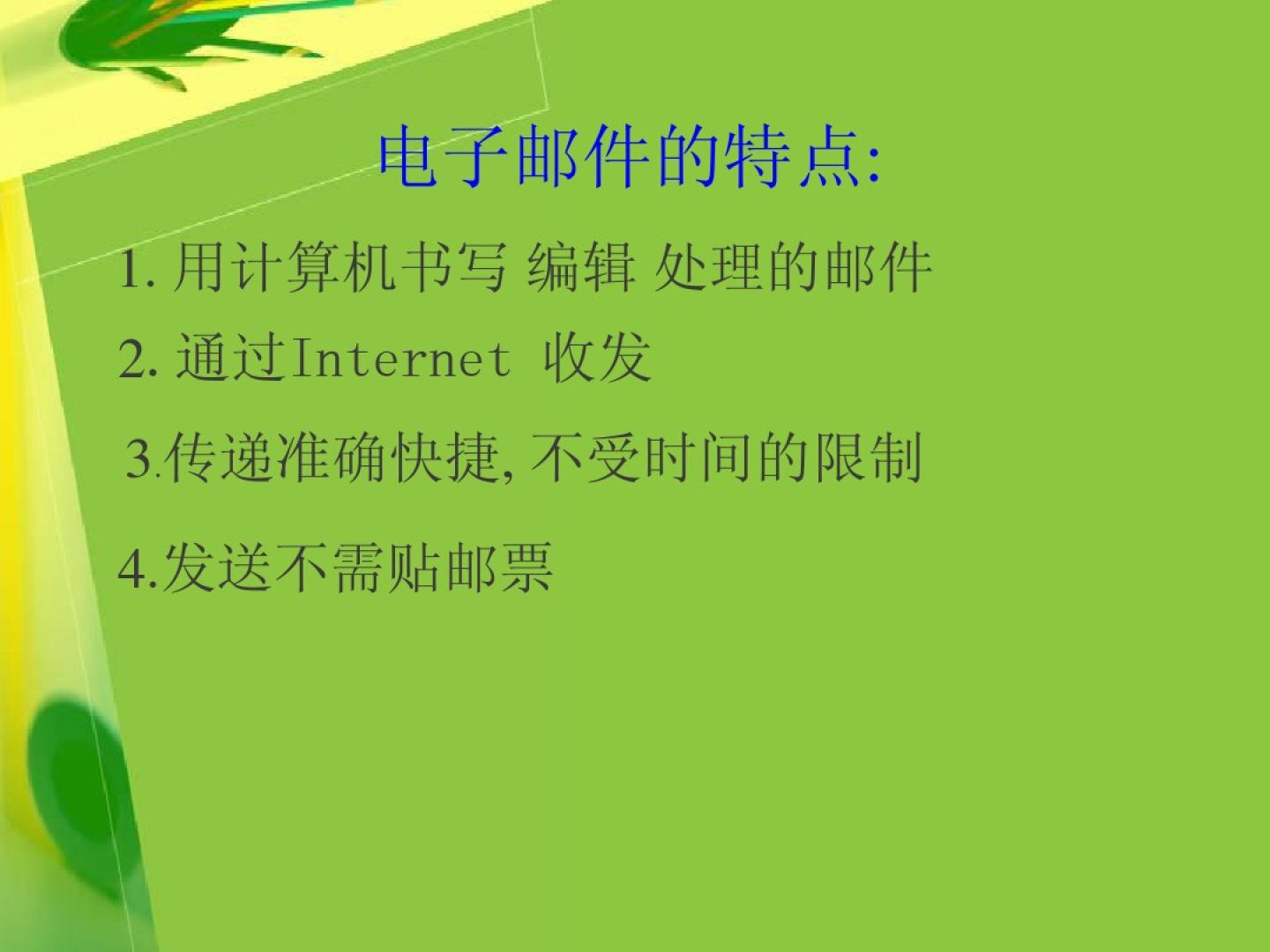 电子邮件的特点:

1. 用计算机书写 编辑 处理的邮件

2. 通过Internet 收发

3.传递准确快捷, 不受时间的限制

4.发送不需贴邮票